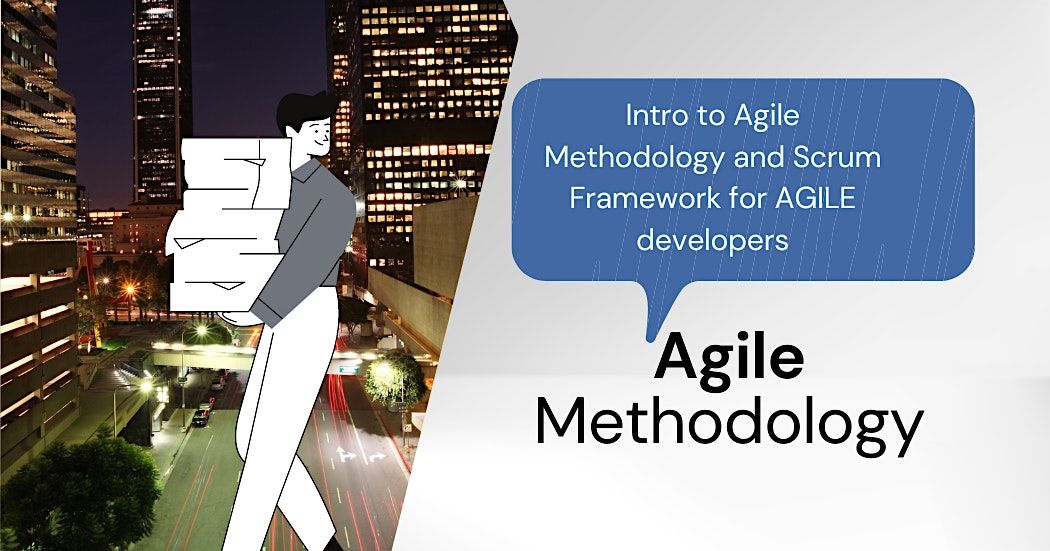 Intro to Agile Methodology and Scrum Framework for AGILE developers

Agile
Methodology